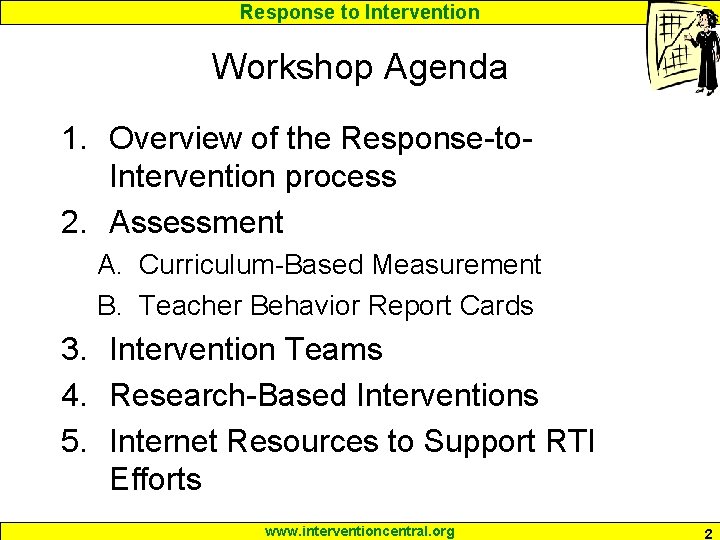 Response to Intervention

Workshop Agenda

1. Overview of the Response-to-Intervention process
2. Assessment
A. Curriculum-Based Measurement
B. Teacher Behavior Report Cards
3. Intervention Teams
4. Research-Based Interventions
5. Internet Resources to Support RTI Efforts

www.interventioncentral.org

2